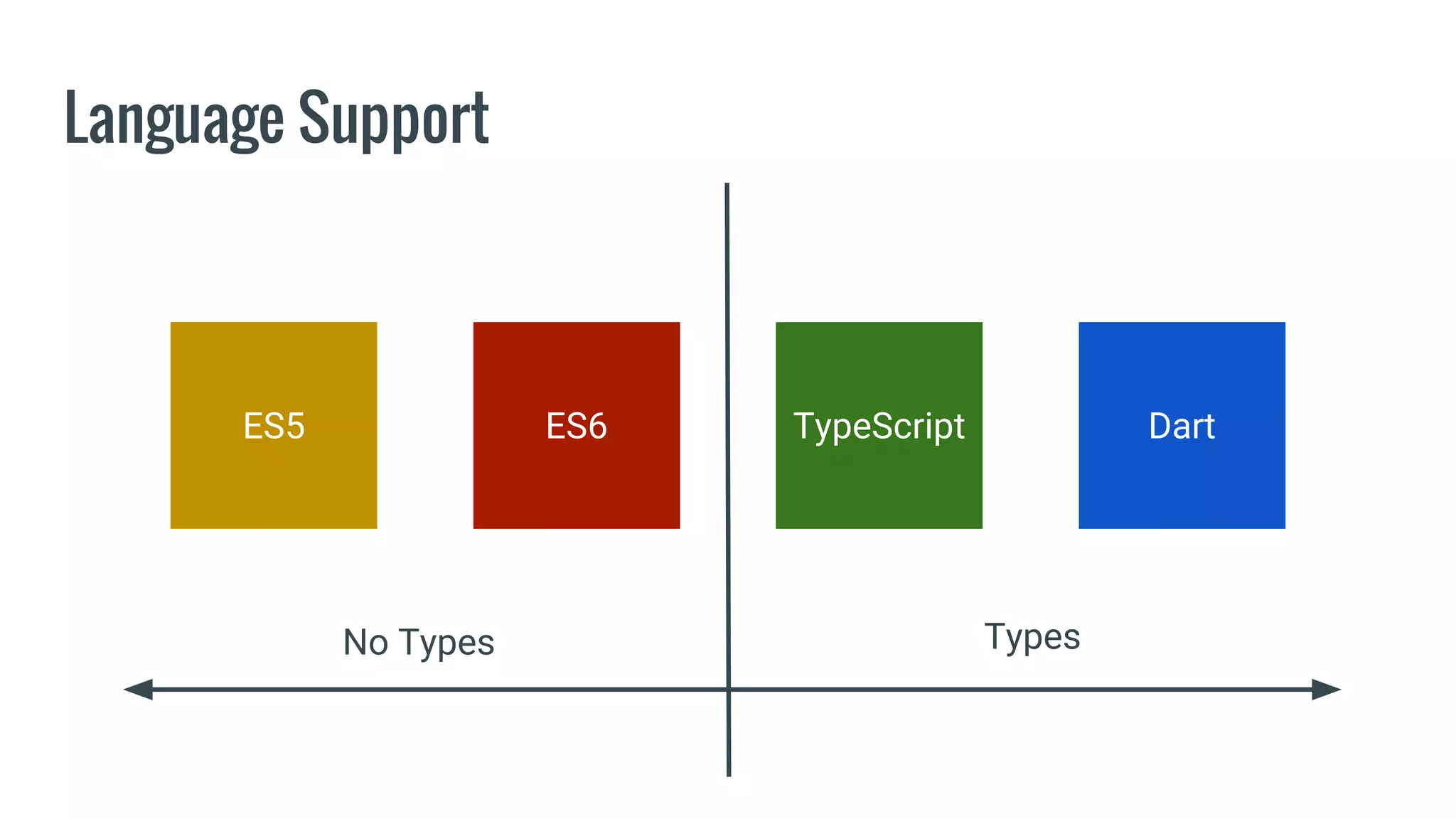 Language Support

ES5

ES6

TypeScript

Dart

No Types

Types